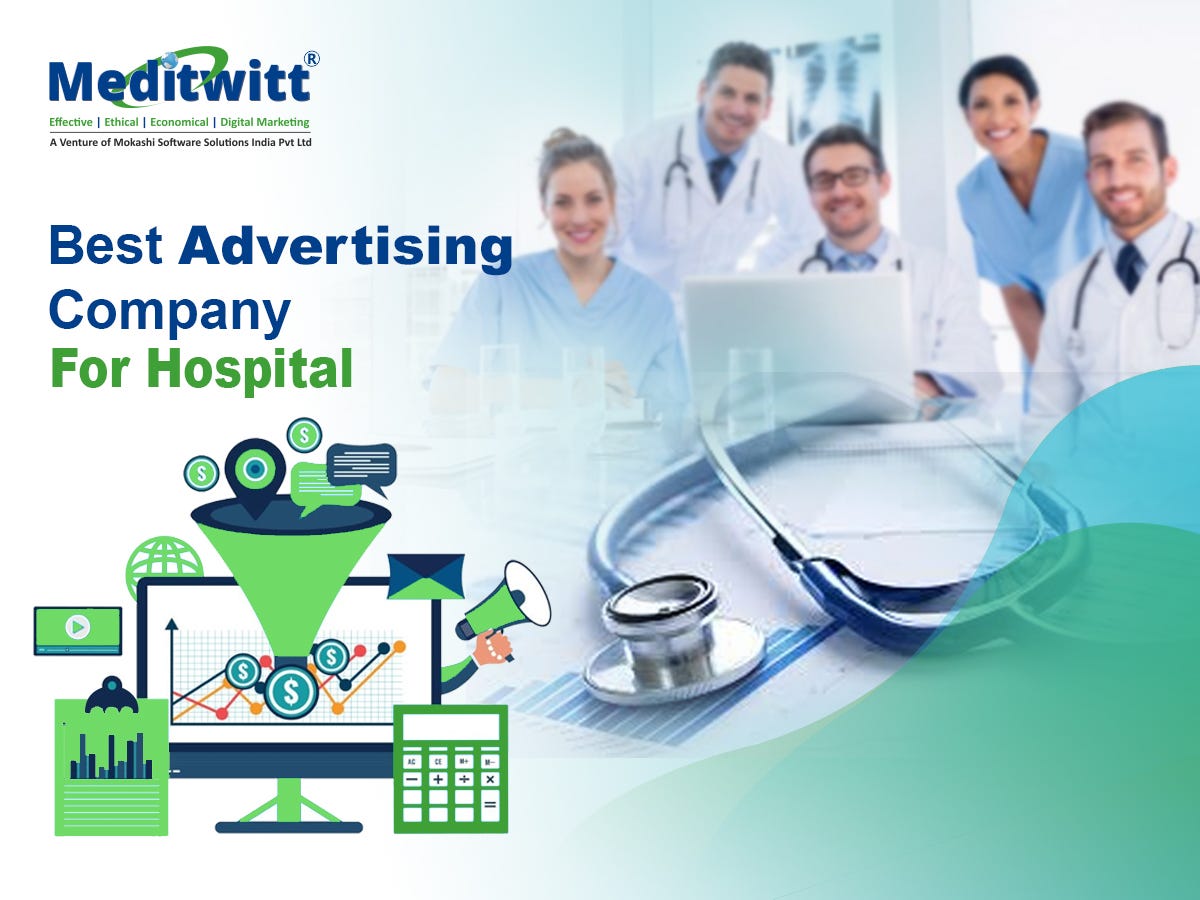 Meditwitt®
Effective | Ethical | Economical | Digital Marketing
A Venture of Mokashi Software Solutions India Pvt Ltd

Best Advertising Company For Hospital

$ $ $ $ $

AC CE M+ M−
− + ÷ ×
=